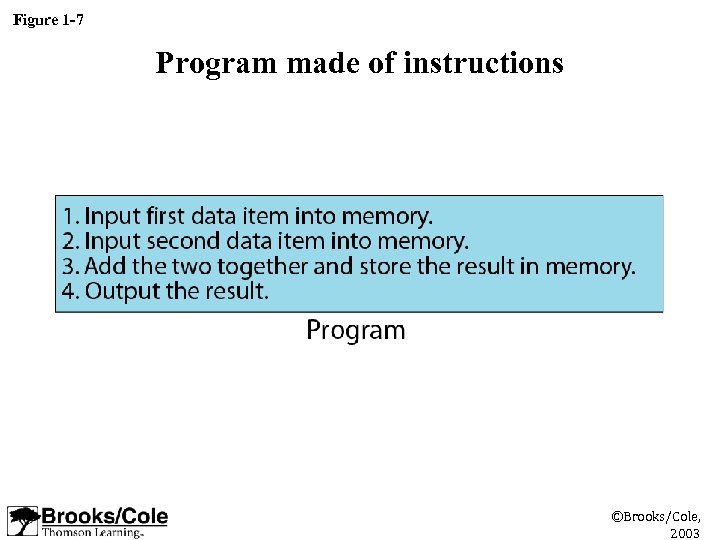 Figure 1-7

Program made of instructions

1. Input first data item into memory.
2. Input second data item into memory.
3. Add the two together and store the result in memory.
4. Output the result.

Program

Brooks/Cole
Thomson Learning

©Brooks/Cole, 2003